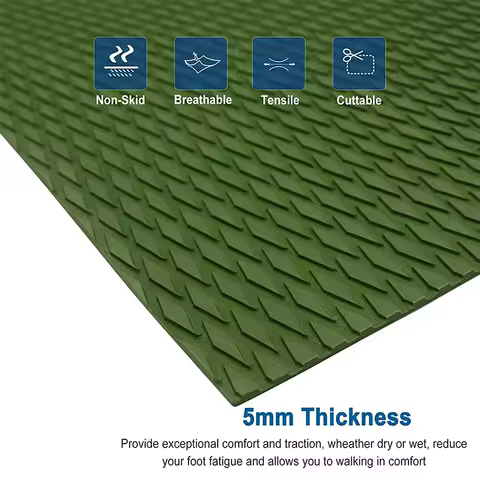 Non-Skid Breathable Tensile Cuttable

5mm Thickness

Provide exceptional comfort and traction, wheather dry or wet, reduce your foot fatigue and allows you to walking in comfort